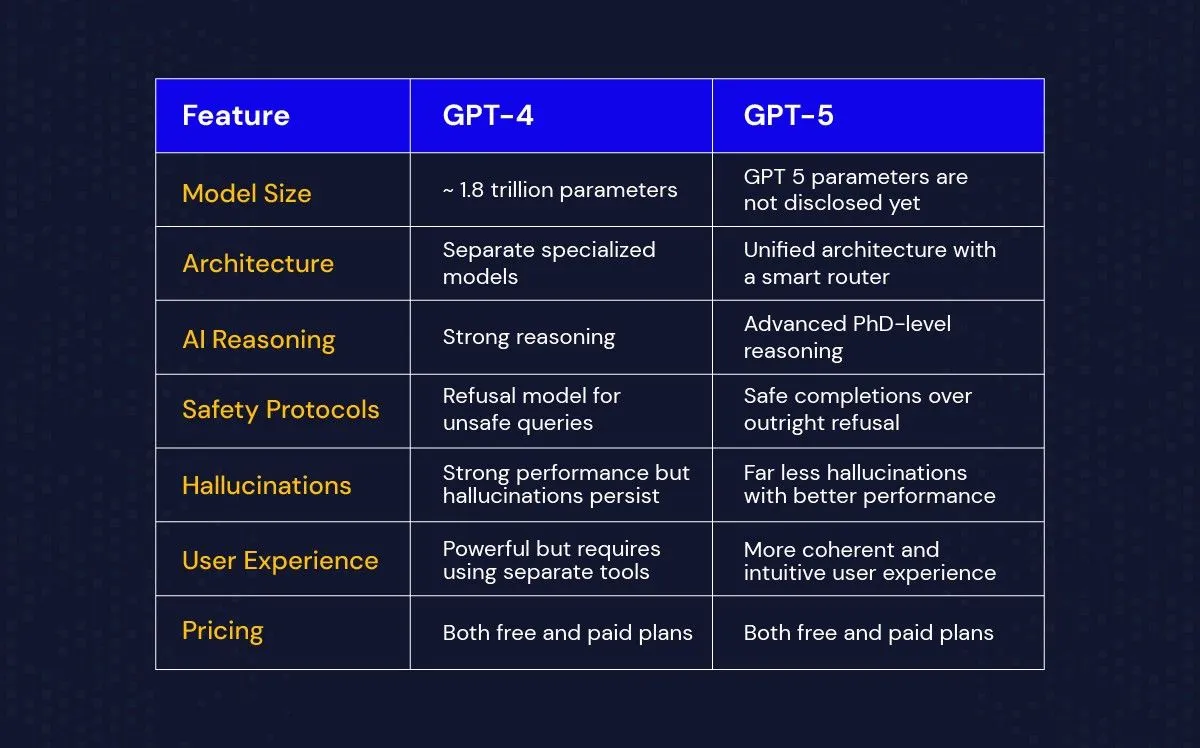 | Feature | GPT-4 | GPT-5 |
|---|---|---|
| Model Size | ~ 1.8 trillion parameters | GPT 5 parameters are not disclosed yet |
| Architecture | Separate specialized models | Unified architecture with a smart router |
| AI Reasoning | Strong reasoning | Advanced PhD-level reasoning |
| Safety Protocols | Refusal model for unsafe queries | Safe completions over outright refusal |
| Hallucinations | Strong performance but hallucinations persist | Far less hallucinations with better performance |
| User Experience | Powerful but requires using separate tools | More coherent and intuitive user experience |
| Pricing | Both free and paid plans | Both free and paid plans |